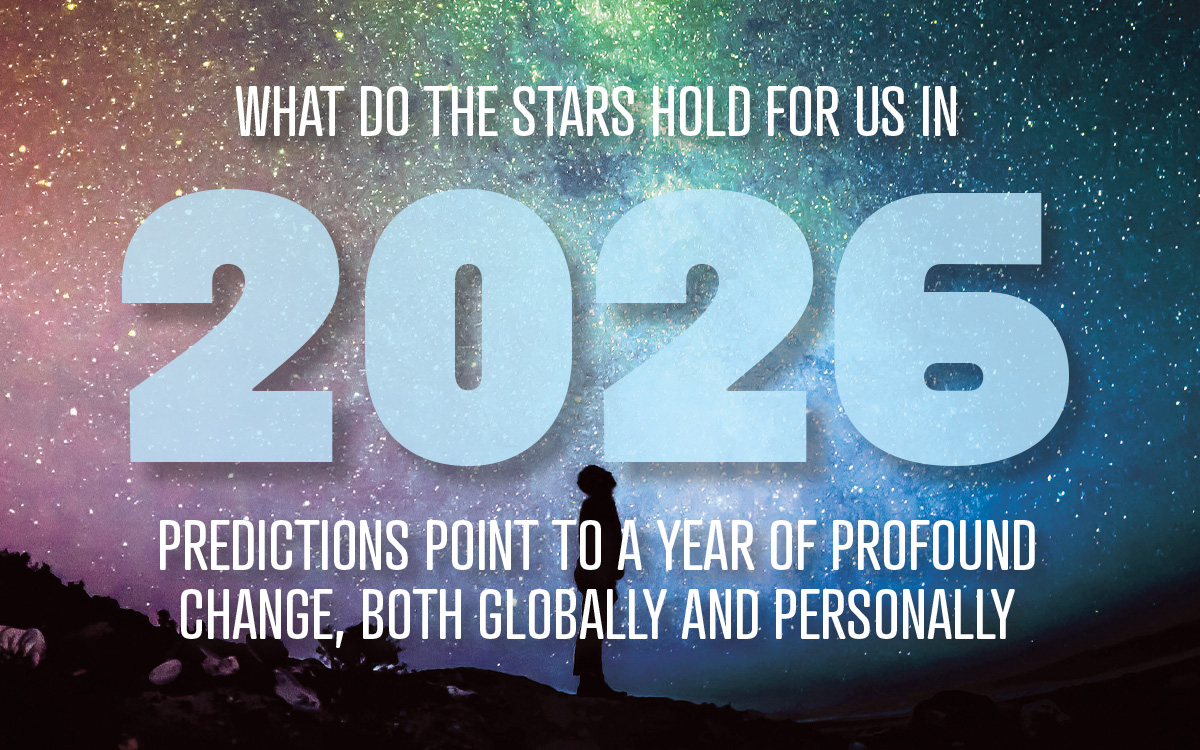 WHAT DO THE STARS HOLD FOR US IN

2026

PREDICTIONS POINT TO A YEAR OF PROFOUND CHANGE, BOTH GLOBALLY AND PERSONALLY